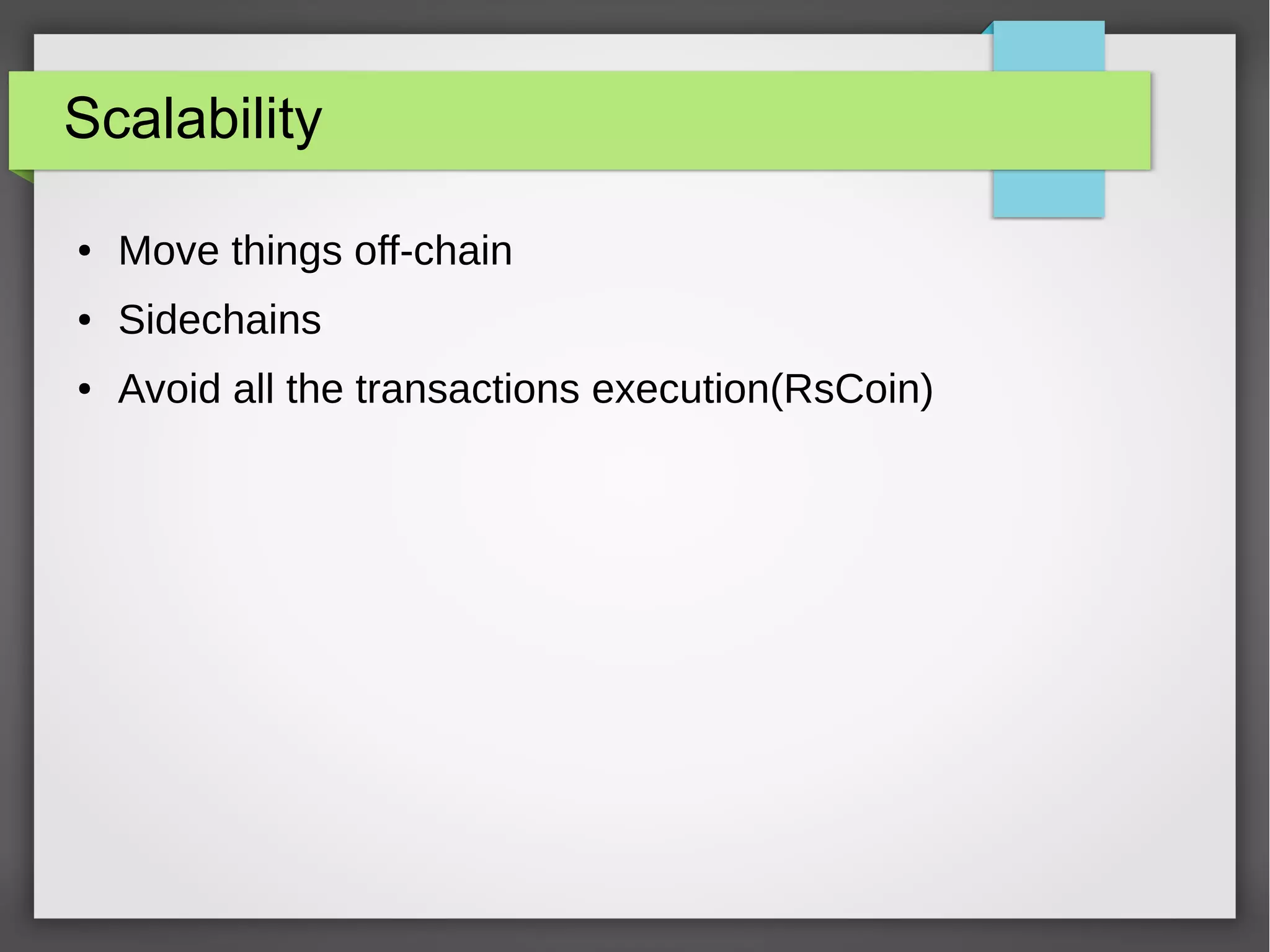 Scalability

• Move things off-chain
• Sidechains
• Avoid all the transactions execution(RsCoin)